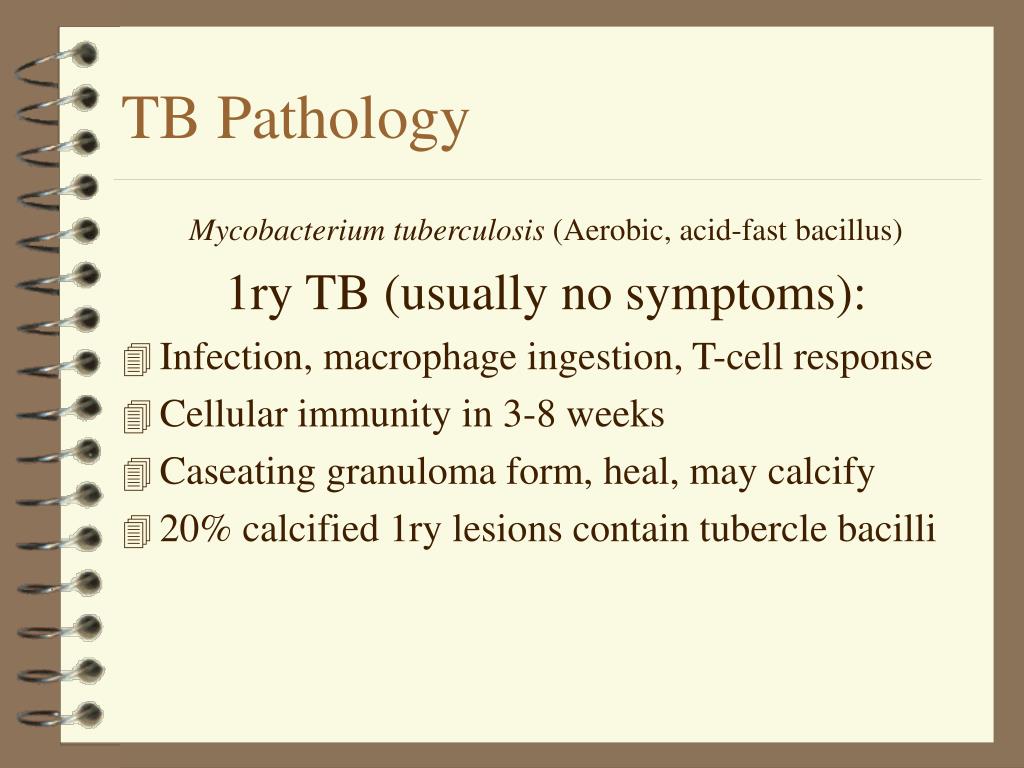 TB Pathology

Mycobacterium tuberculosis (Aerobic, acid-fast bacillus)

1ry TB (usually no symptoms):

Infection, macrophage ingestion, T-cell response

Cellular immunity in 3-8 weeks

Caseating granuloma form, heal, may calcify

20% calcified 1ry lesions contain tubercle bacilli